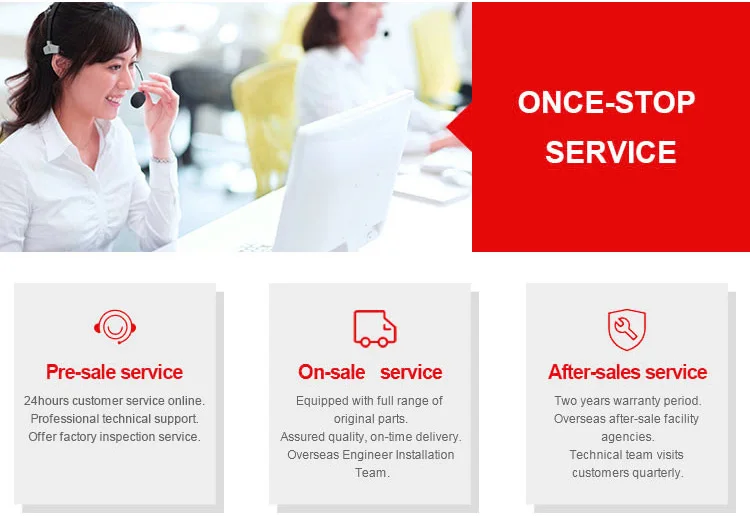 ONCE-STOP SERVICE

Pre-sale service

24hours customer service online.
Professional technical support.
Offer factory inspection service.

On-sale service

Equipped with full range of original parts.
Assured quality, on-time delivery.
Overseas Engineer Installation Team.

After-sales service

Two years warranty period.
Overseas after-sale facility agencies.
Technical team visits customers quarterly.